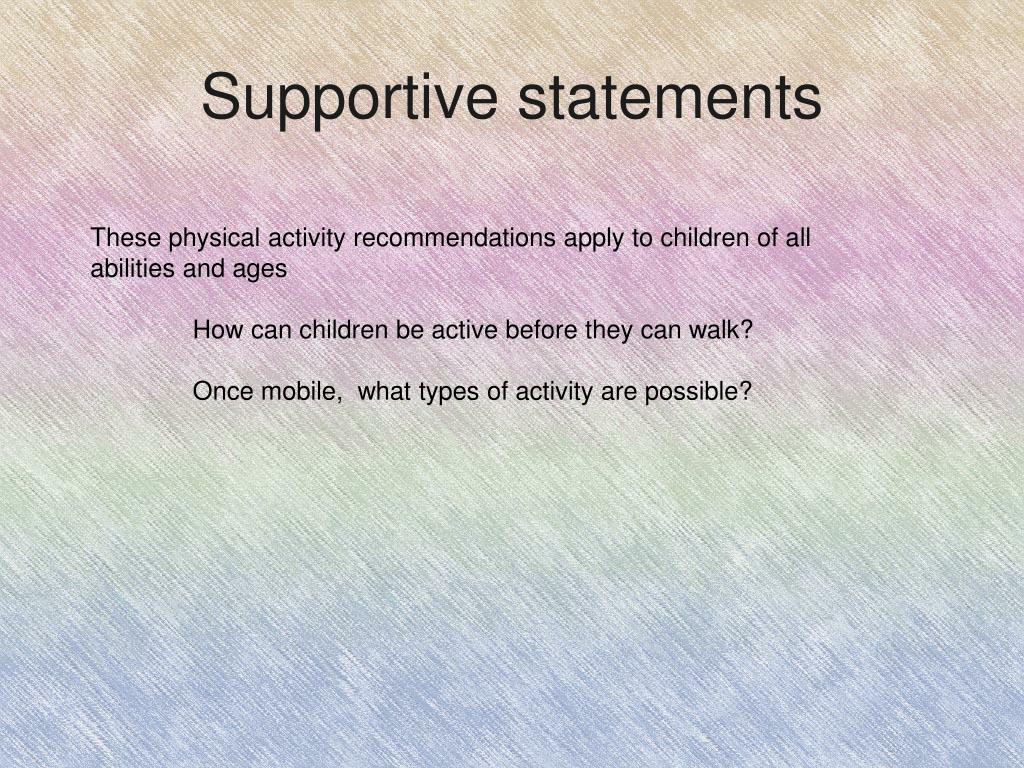 Supportive statements

These physical activity recommendations apply to children of all abilities and ages

How can children be active before they can walk?

Once mobile,  what types of activity are possible?